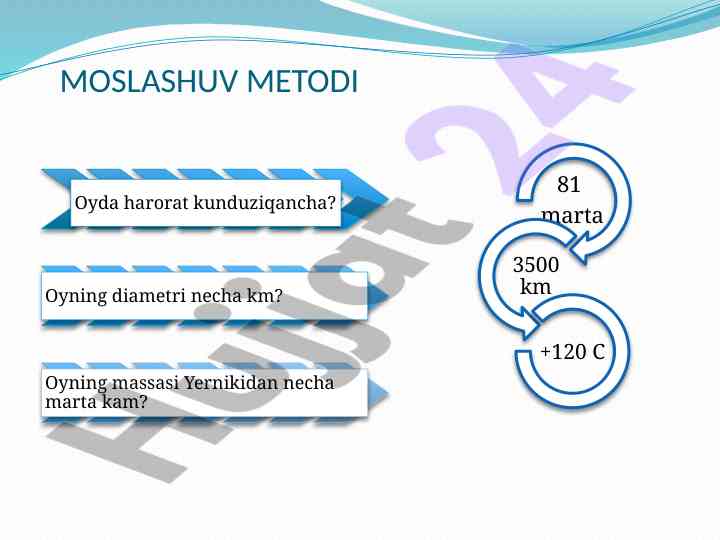 MOSLASHUV METODI

Oyda harorat kunduziqancha?

Oyning diametri necha km?

Oyning massasi Yernikidan necha marta kam?

81 marta

3500 km

+120 C

Hujjat 24